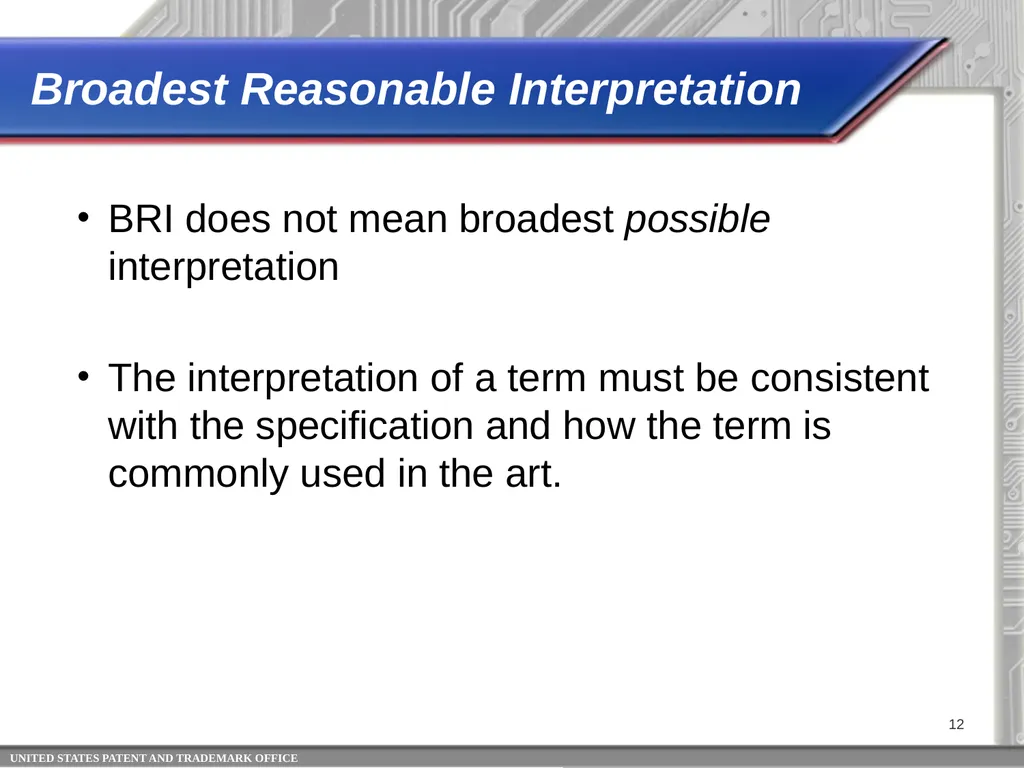 Broadest Reasonable Interpretation

• BRI does not mean broadest possible interpretation

• The interpretation of a term must be consistent with the specification and how the term is commonly used in the art.

12

UNITED STATES PATENT AND TRADEMARK OFFICE